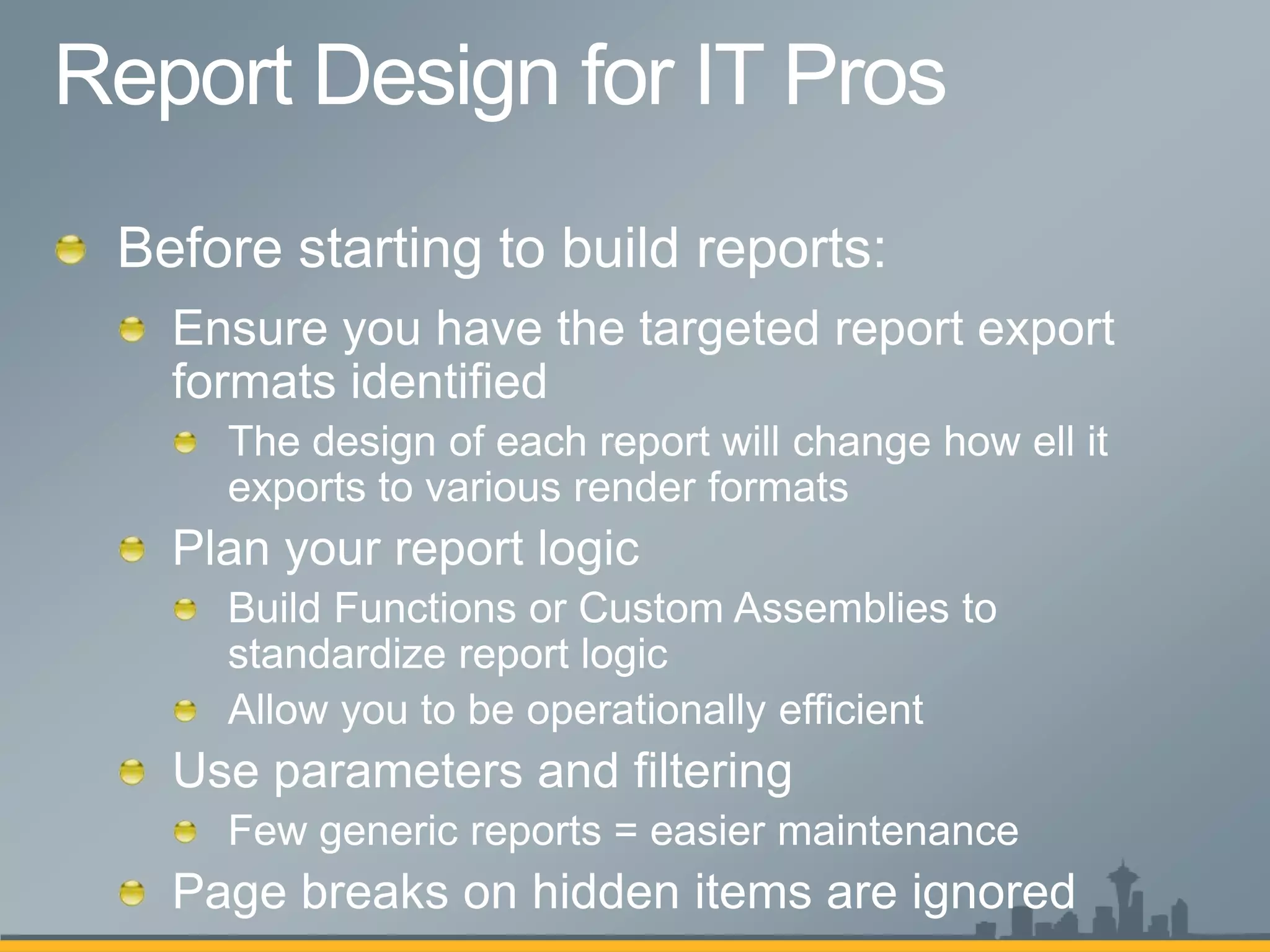 Report Design for IT Pros

Before starting to build reports:

Ensure you have the targeted report export formats identified

The design of each report will change how ell it exports to various render formats

Plan your report logic

Build Functions or Custom Assemblies to standardize report logic

Allow you to be operationally efficient

Use parameters and filtering

Few generic reports = easier maintenance

Page breaks on hidden items are ignored